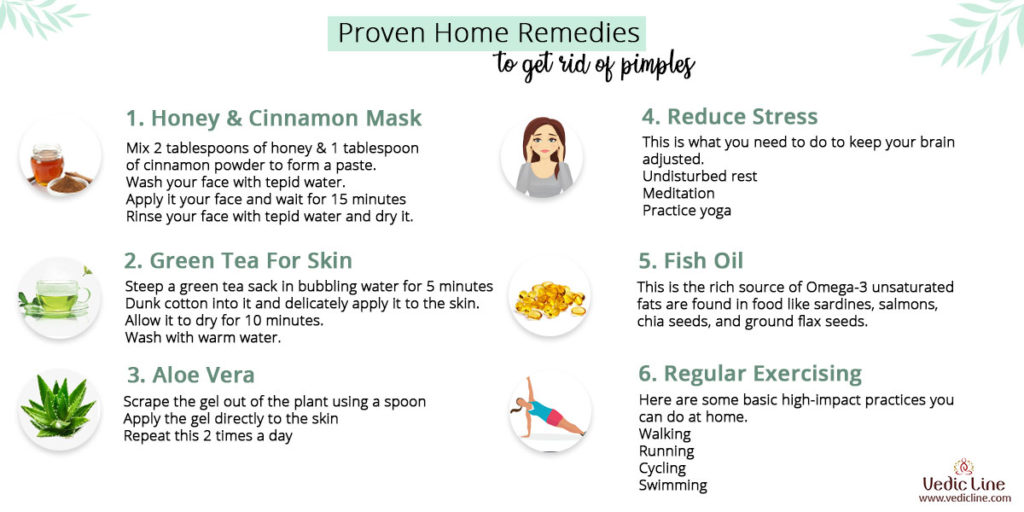 Proven Home Remedies
to get rid of pimples

1. Honey & Cinnamon Mask
Mix 2 tablespoons of honey & 1 tablespoon of cinnamon powder to form a paste.
Wash your face with tepid water.
Apply it your face and wait for 15 minutes
Rinse your face with tepid water and dry it.

2. Green Tea For Skin
Steep a green tea sack in bubbling water for 5 minutes
Dunk cotton into it and delicately apply it to the skin.
Allow it to dry for 10 minutes.
Wash with warm water.

3. Aloe Vera
Scrape the gel out of the plant using a spoon
Apply the gel directly to the skin
Repeat this 2 times a day

4. Reduce Stress
This is what you need to do to keep your brain adjusted.
Undisturbed rest
Meditation
Practice yoga

5. Fish Oil
This is the rich source of Omega-3 unsaturated fats are found in food like sardines, salmons, chia seeds, and ground flax seeds.

6. Regular Exercising
Here are some basic high-impact practices you can do at home.
Walking
Running
Cycling
Swimming

Vedic Line
www.vedicline.com